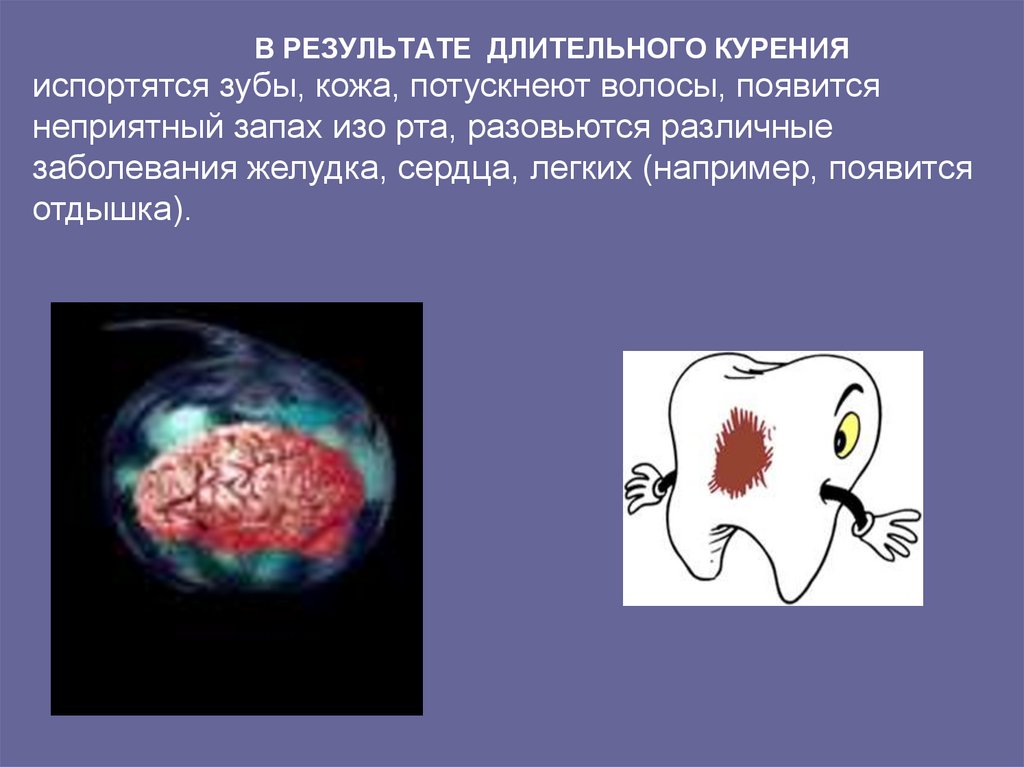 В РЕЗУЛЬТАТЕ ДЛИТЕЛЬНОГО КУРЕНИЯ

испортятся зубы, кожа, потускнеют волосы, появится неприятный запах изо рта, разовьются различные заболевания желудка, сердца, легких (например, появится отдышка).